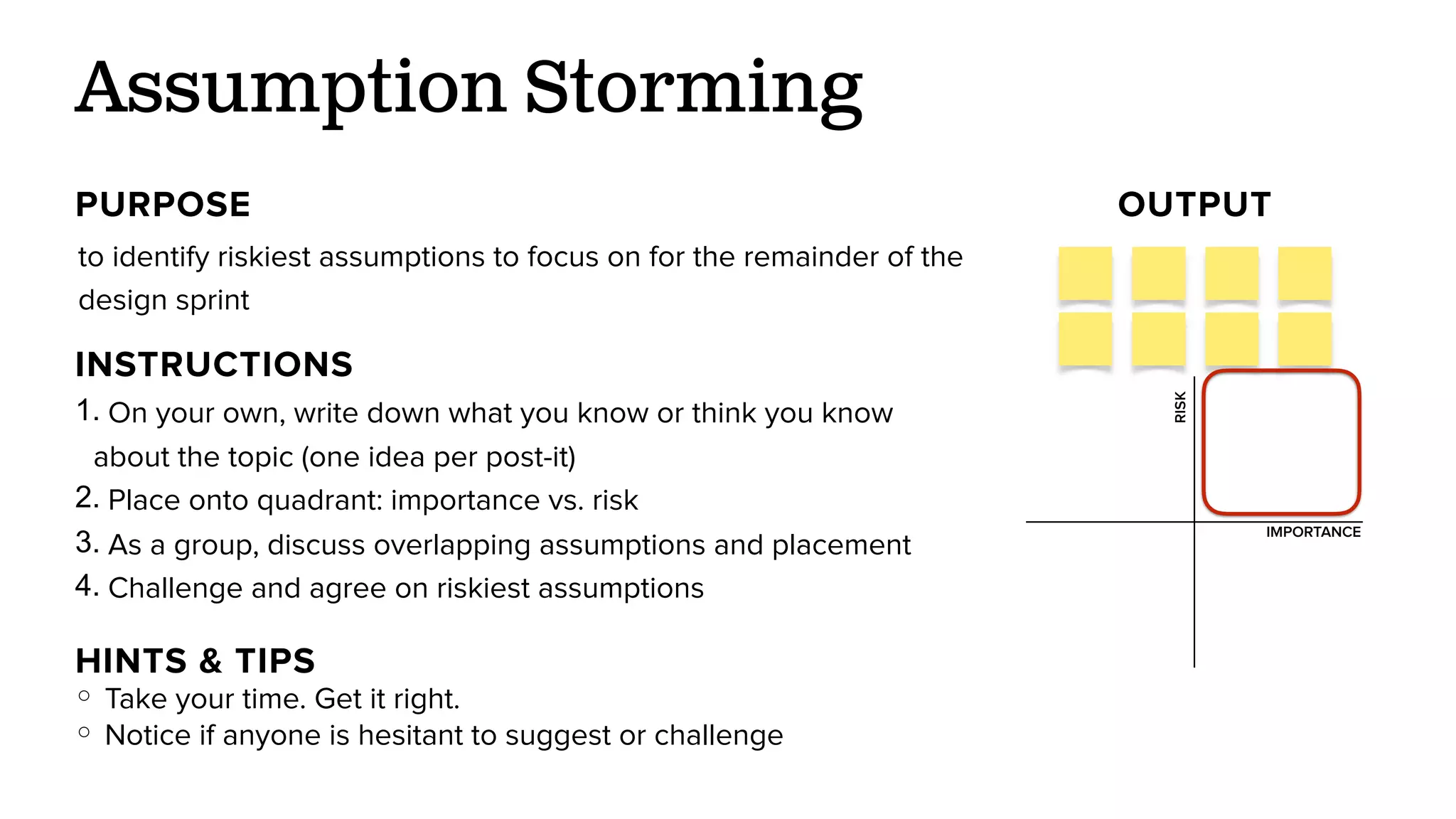 Assumption Storming

PURPOSE

to identify riskiest assumptions to focus on for the remainder of the design sprint

INSTRUCTIONS

1. On your own, write down what you know or think you know about the topic (one idea per post-it)
2. Place onto quadrant: importance vs. risk
3. As a group, discuss overlapping assumptions and placement
4. Challenge and agree on riskiest assumptions

HINTS & TIPS

○ Take your time. Get it right.
○ Notice if anyone is hesitant to suggest or challenge

OUTPUT

RISK

IMPORTANCE